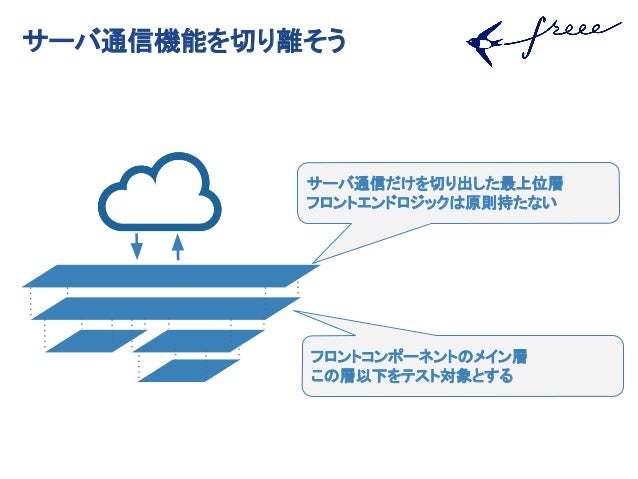 サーバ通信機能を切り離そう

freee

サーバ通信だけを切り出した最上位層
フロントエンドロジックは原則持たない

フロントコンポーネントのメイン層
この層以下をテスト対象とする